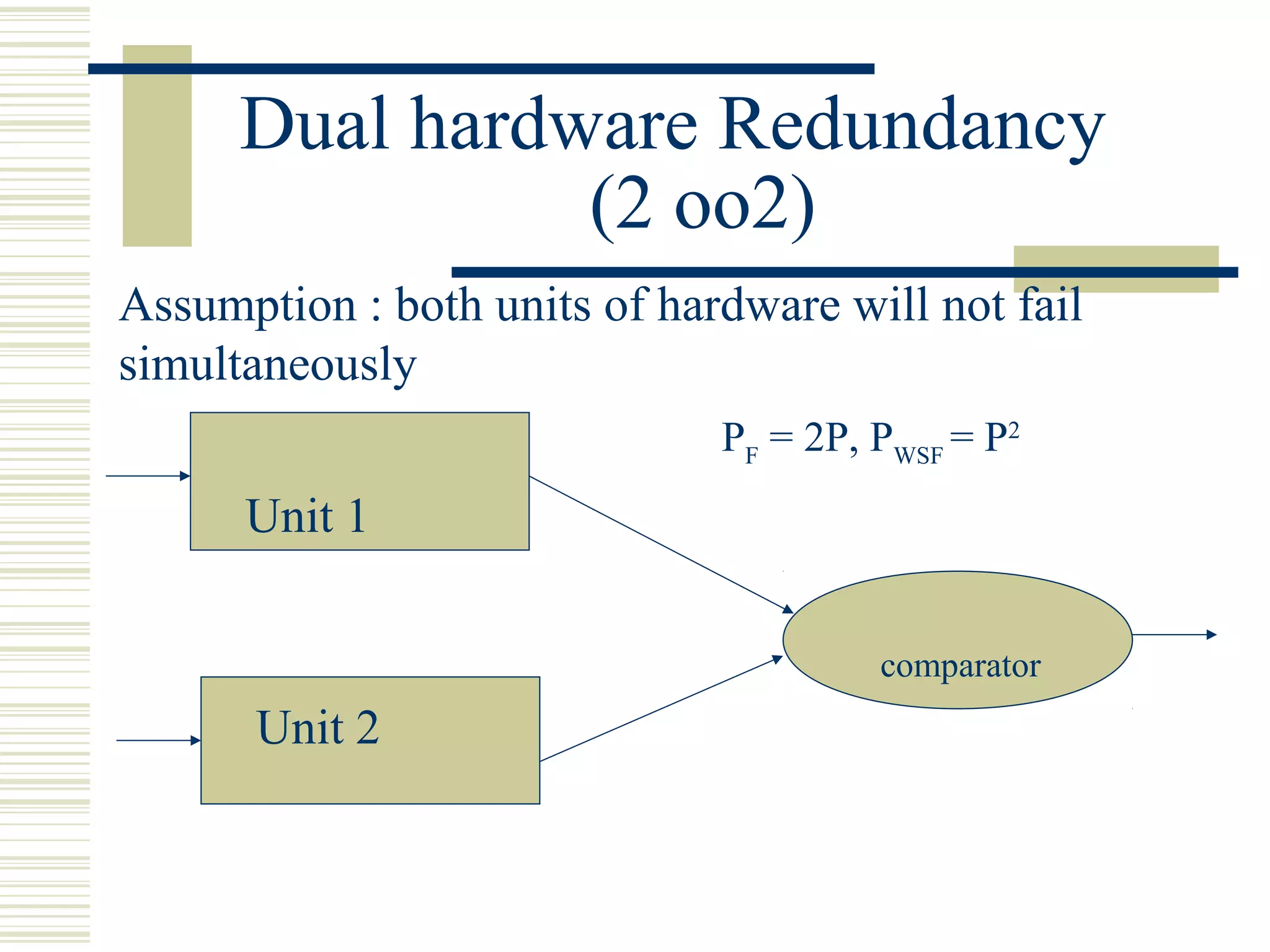 Dual hardware Redundancy (2 oo2)

Assumption : both units of hardware will not fail simultaneously

$P_F = 2P$, $P_{WSF} = P^2$

Unit 1

Unit 2

comparator